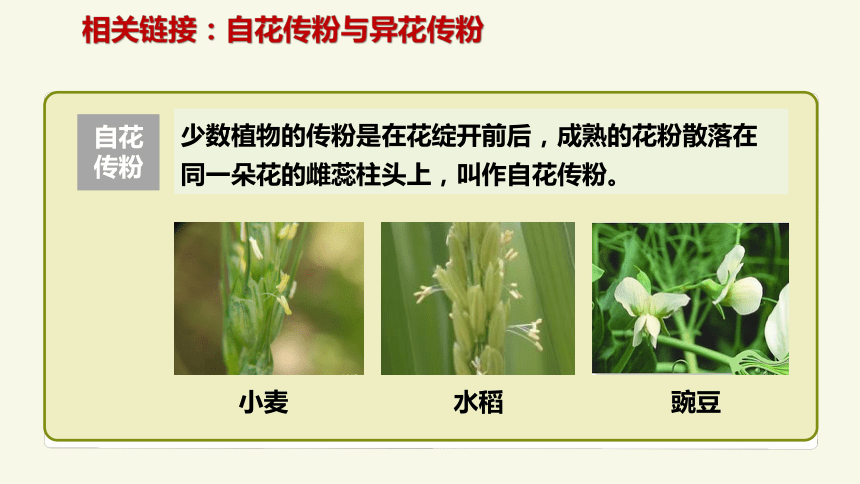 相关链接：自花传粉与异花传粉

自花传粉

少数植物的传粉是在花绽开前后，成熟的花粉散落在同一朵花的雌蕊柱头上，叫作自花传粉。

小麦

水稻

豌豆